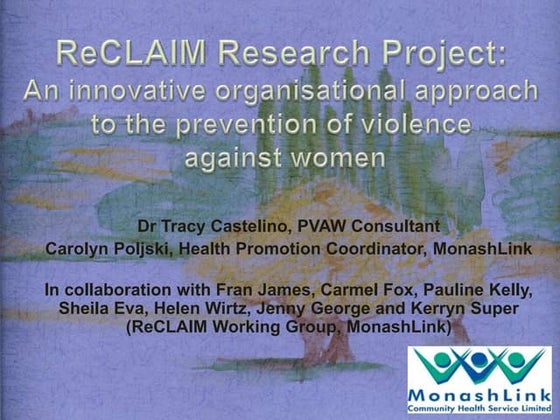 ReCLAIM Research Project:
An innovative organisational approach to the prevention of violence against women

Dr Tracy Castelino, PVAW Consultant
Carolyn Poljski, Health Promotion Coordinator, MonashLink

In collaboration with Fran James, Carmel Fox, Pauline Kelly, Sheila Eva, Helen Wirtz, Jenny George and Kerryn Super (ReCLAIM Working Group, MonashLink)

MonashLink
Community Health Service Limited